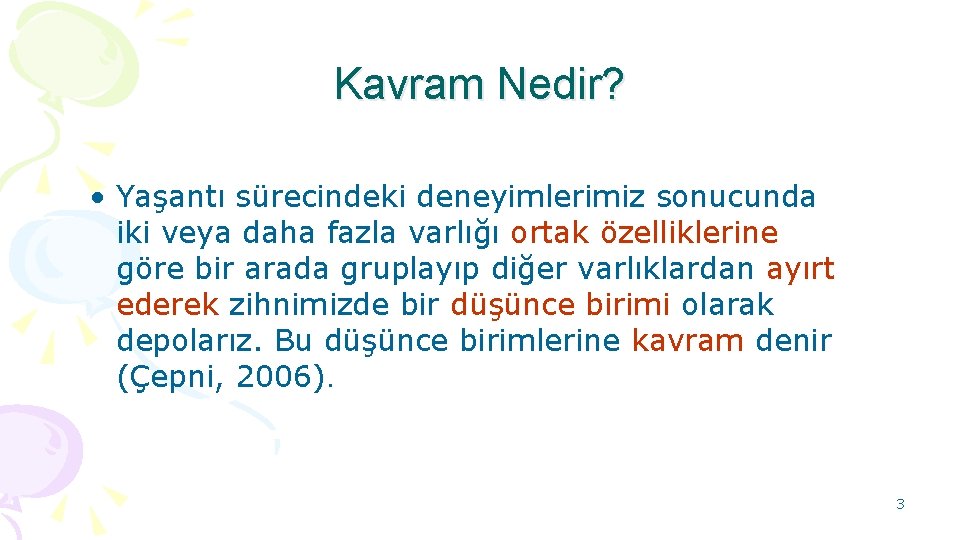 Kavram Nedir?

• Yaşantı sürecindeki deneyimlerimiz sonucunda iki veya daha fazla varlığı ortak özelliklerine göre bir arada gruplayıp diğer varlıklardan ayırt ederek zihnimizde bir düşünce birimi olarak depolarız. Bu düşünce birimlerine kavram denir (Çepni, 2006).

3